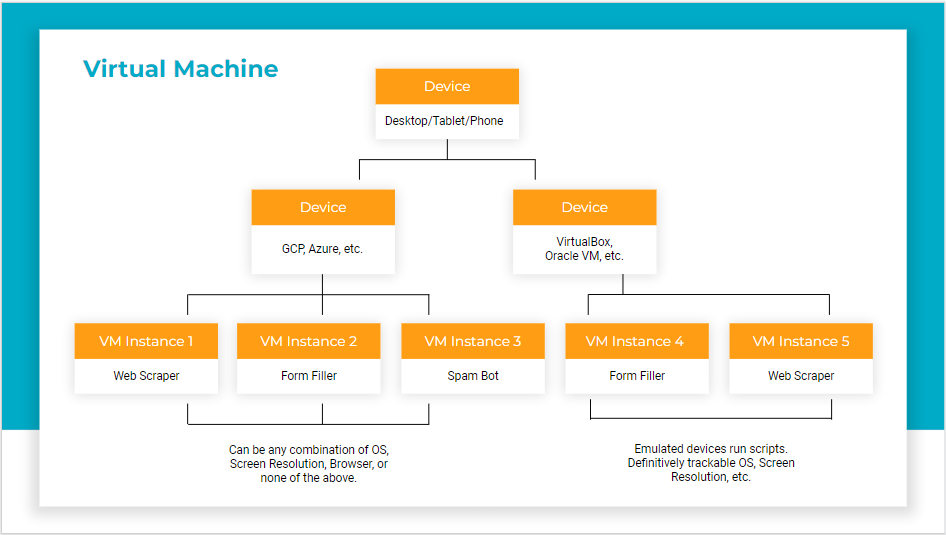 Virtual Machine

Device
Desktop/Tablet/Phone

Device
GCP, Azure, etc.

Device
VirtualBox, Oracle VM, etc.

VM Instance 1
Web Scraper

VM Instance 2
Form Filler

VM Instance 3
Spam Bot

VM Instance 4
Form Filler

VM Instance 5
Web Scraper

Can be any combination of OS, Screen Resolution, Browser, or none of the above.

Emulated devices run scripts. Definitively trackable OS, Screen Resolution, etc.